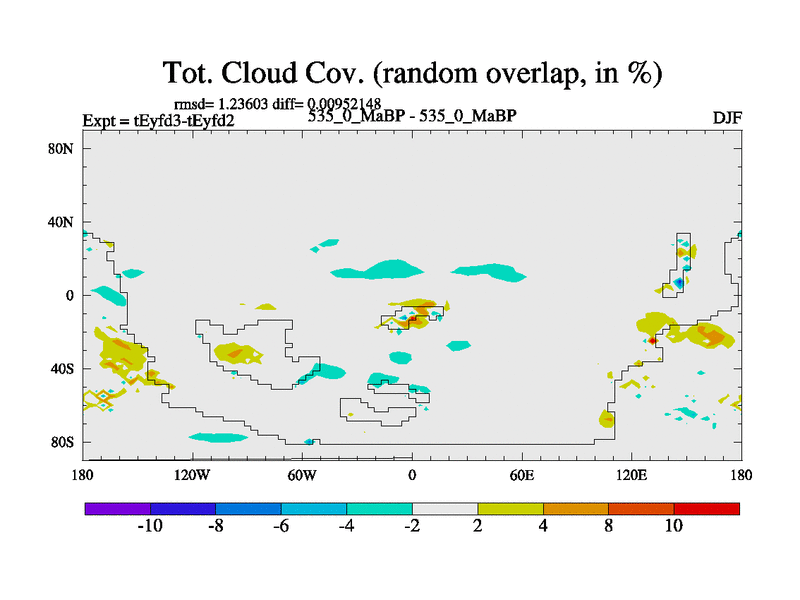 Tot. Cloud Cov. (random overlap, in %)

rmsd= 1.23603 diff= 0.00952148

Expt = tEyfd3-tEyfd2

535_0_MaBP - 535_0_MaBP

DJF

80N
40N
0
40S
80S

180
120W
60W
0
60E
120E
180

-10
-8
-6
-4
-2
2
4
8
10